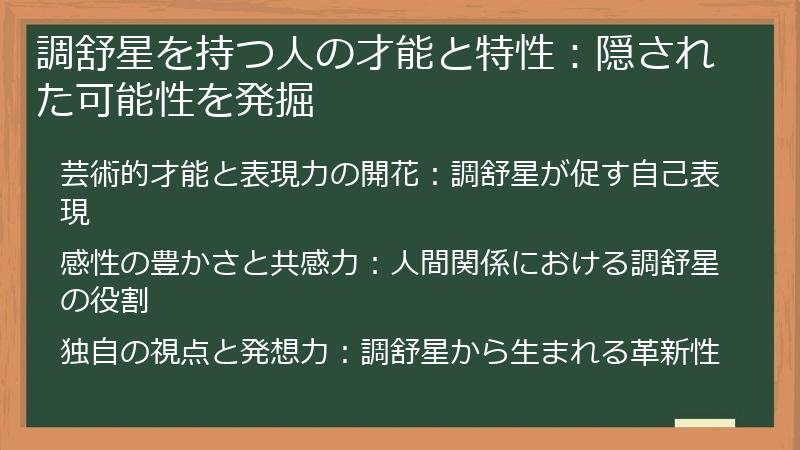 調舒星を持つ人の才能と特性：隠された可能性を発掘

芸術的才能と表現力の開花：調舒星が促す自己表現

感性の豊かさと共感力：人間関係における調舒星の役割

独自の視点と発想力：調舒星から生まれる革新性